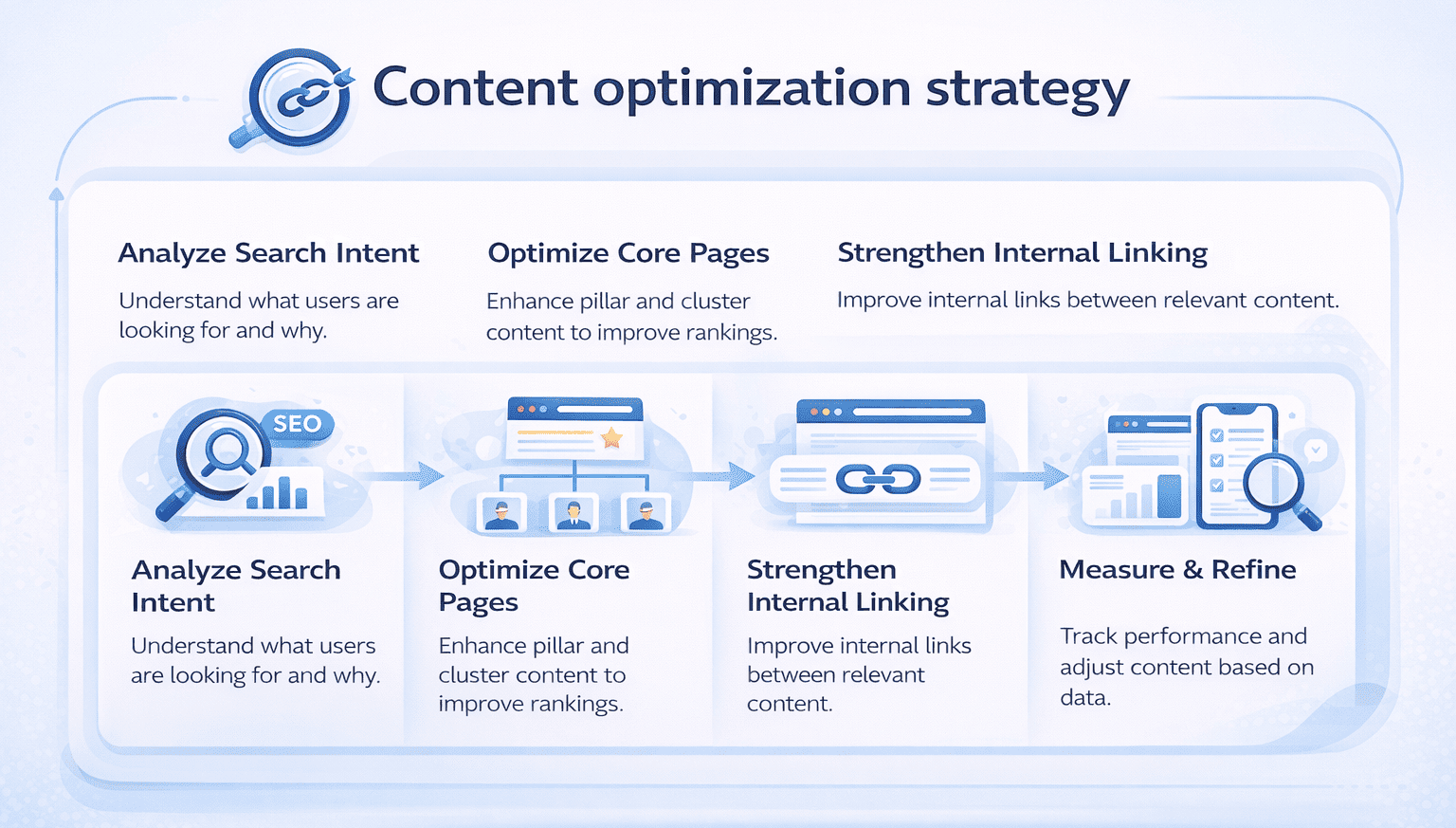 Content optimization strategy

Analyze Search Intent

Understand what users are looking for and why.

Optimize Core Pages

Enhance pillar and cluster content to improve rankings.

Strengthen Internal Linking

Improve internal links between relevant content.

SEO

Analyze Search Intent

Understand what users are looking for and why.

Optimize Core Pages

Enhance pillar and cluster content to improve rankings.

Strengthen Internal Linking

Improve internal links between relevant content.

Measure & Refine

Track performance and adjust content based on data.